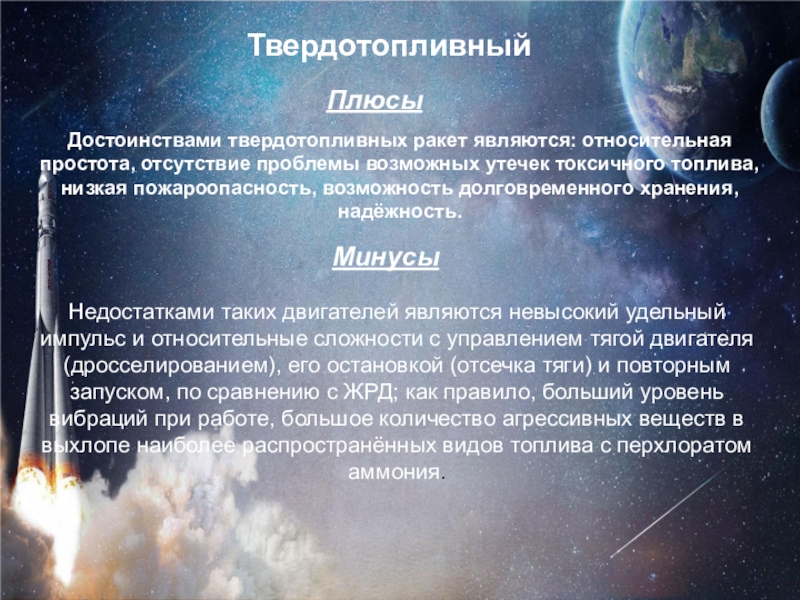 Твердотопливный

Плюсы

Достоинствами твердотопливных ракет являются: относительная простота, отсутствие проблемы возможных утечек токсичного топлива, низкая пожароопасность, возможность долговременного хранения, надёжность.

Минусы

Недостатками таких двигателей являются невысокий удельный импульс и относительные сложности с управлением тягой двигателя (дросселированием), его остановкой (отсечка тяги) и повторным запуском, по сравнению с ЖРД; как правило, больший уровень вибраций при работе, большое количество агрессивных веществ в выхлопе наиболее распространённых видов топлива с перхлоратом аммония.